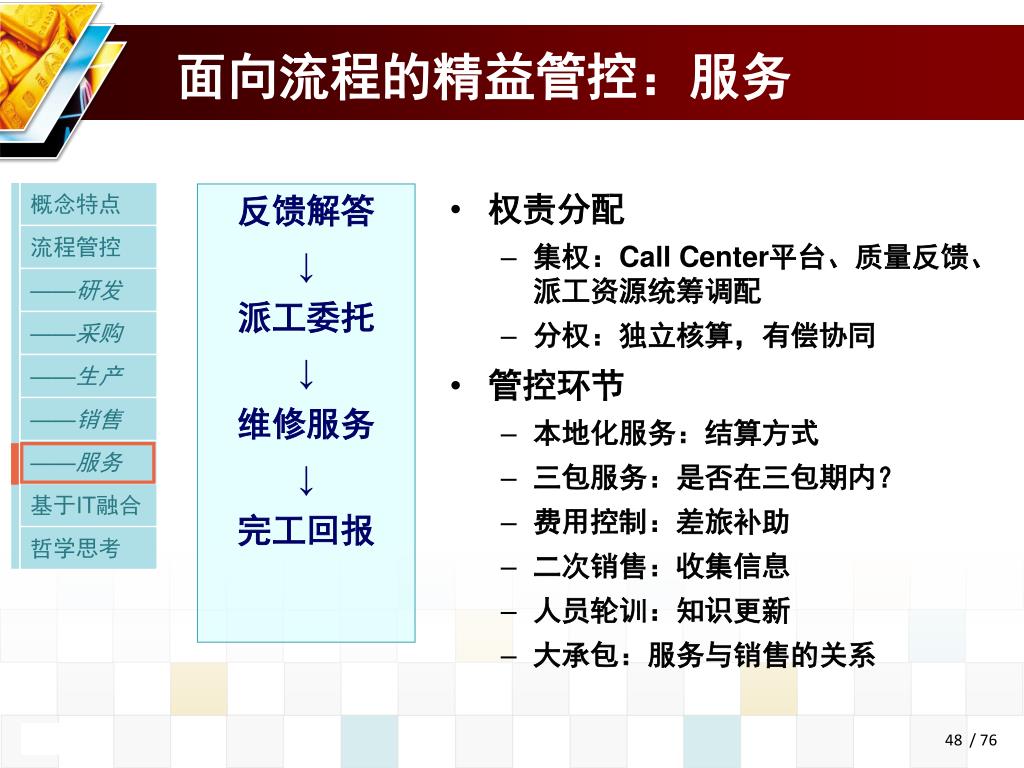 面向流程的精益管控：服务

概念特点
流程管控
——研发
——采购
——生产
——销售
——服务
基于IT融合
哲学思考

反馈解答
↓
派工委托
↓
维修服务
↓
完工回报

• 权责分配
– 集权：Call Center平台、质量反馈、派工资源统筹调配
– 分权：独立核算，有偿协同
• 管控环节
– 本地化服务：结算方式
– 三包服务：是否在三包期内？
– 费用控制：差旅补助
– 二次销售：收集信息
– 人员轮训：知识更新
– 大承包：服务与销售的关系

48 / 76